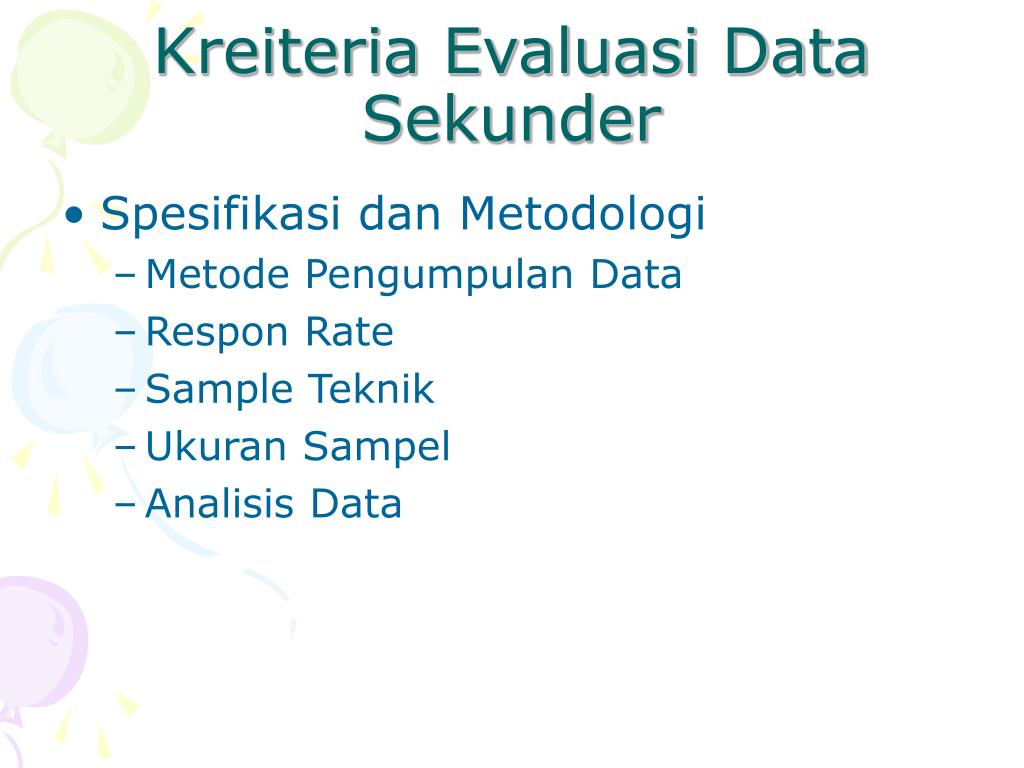 Kreiteria Evaluasi Data Sekunder

• Spesifikasi dan Metodologi
– Metode Pengumpulan Data
– Respon Rate
– Sample Teknik
– Ukuran Sampel
– Analisis Data